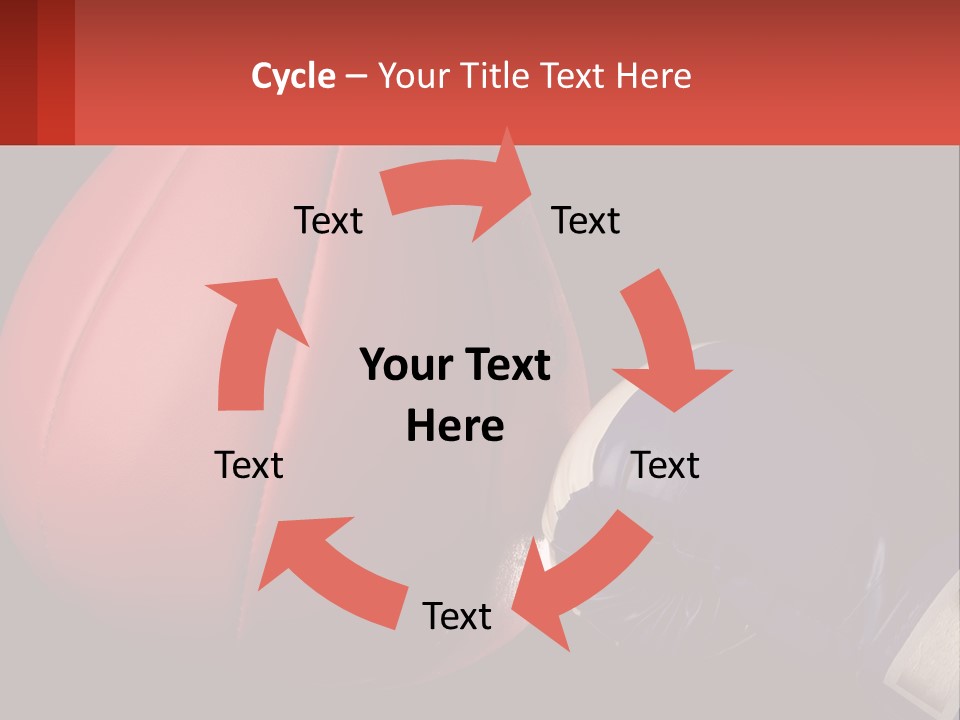 Cycle – Your Title Text Here

Text

Text

Your Text Here

Text

Text

Text